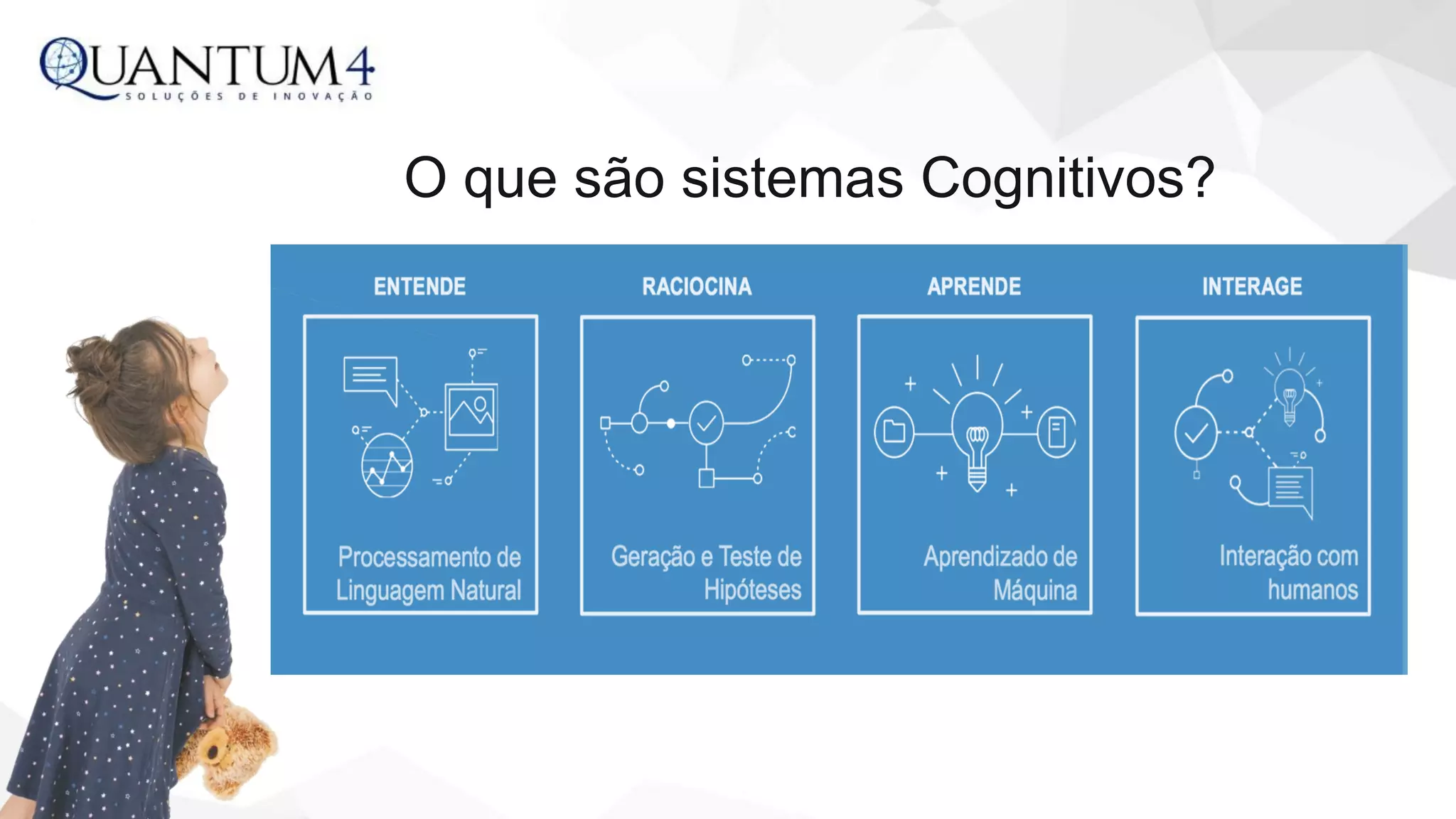 QUANTUM4
SOLUÇÕES DE INOVAÇÃO

O que são sistemas Cognitivos?

ENTENDE

Processamento de Linguagem Natural

RACIOCINA

Geração e Teste de Hipóteses

APRENDE

Aprendizado de Máquina

INTERAGE

Interação com humanos